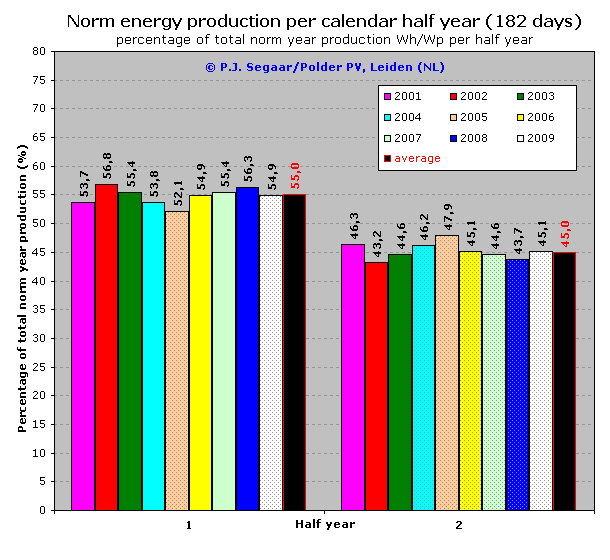 Norm energy production per calendar half year (182 days)
percentage of total norm year production Wh/Wp per half year

© P.J. Segaar/Polder PV, Leiden (NL)

2001
2002
2003
2004
2005
2006
2007
2008
2009
average

Percentage of total norm year production (%)

80
75
70
65
60
55
50
45
40
35
30
25
20
15
10
5
0

53,7
56,8
55,4
53,8
52,1
54,9
55,4
56,3
54,9
55,0

46,3
43,2
44,6
46,2
47,9
45,1
44,6
43,7
45,1
45,0

1
Half year
2